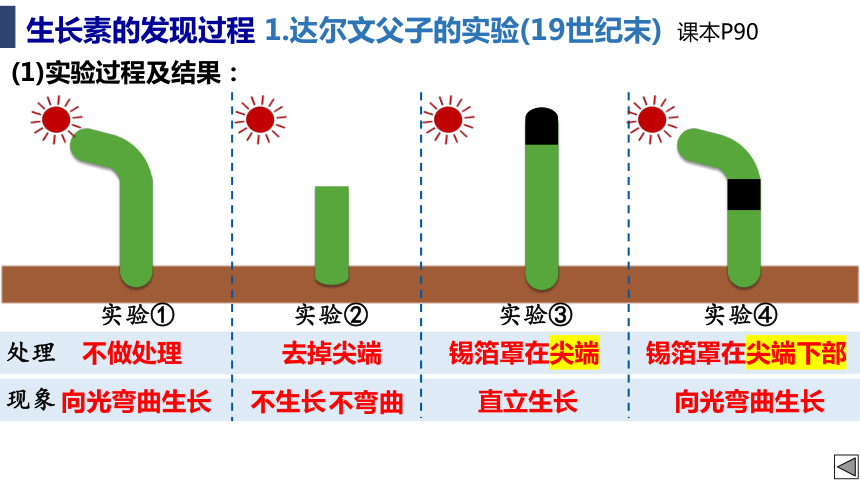 生长素的发现过程 1.达尔文父子的实验(19世纪末) 课本P90

(1)实验过程及结果：

|  | 实验① | 实验② | 实验③ | 实验④ |
|---|---|---|---|---|
| 处理 | 不做处理 | 去掉尖端 | 锡箔罩在尖端 | 锡箔罩在尖端下部 |
| 现象 | 向光弯曲生长 | 不生长不弯曲 | 直立生长 | 向光弯曲生长 |